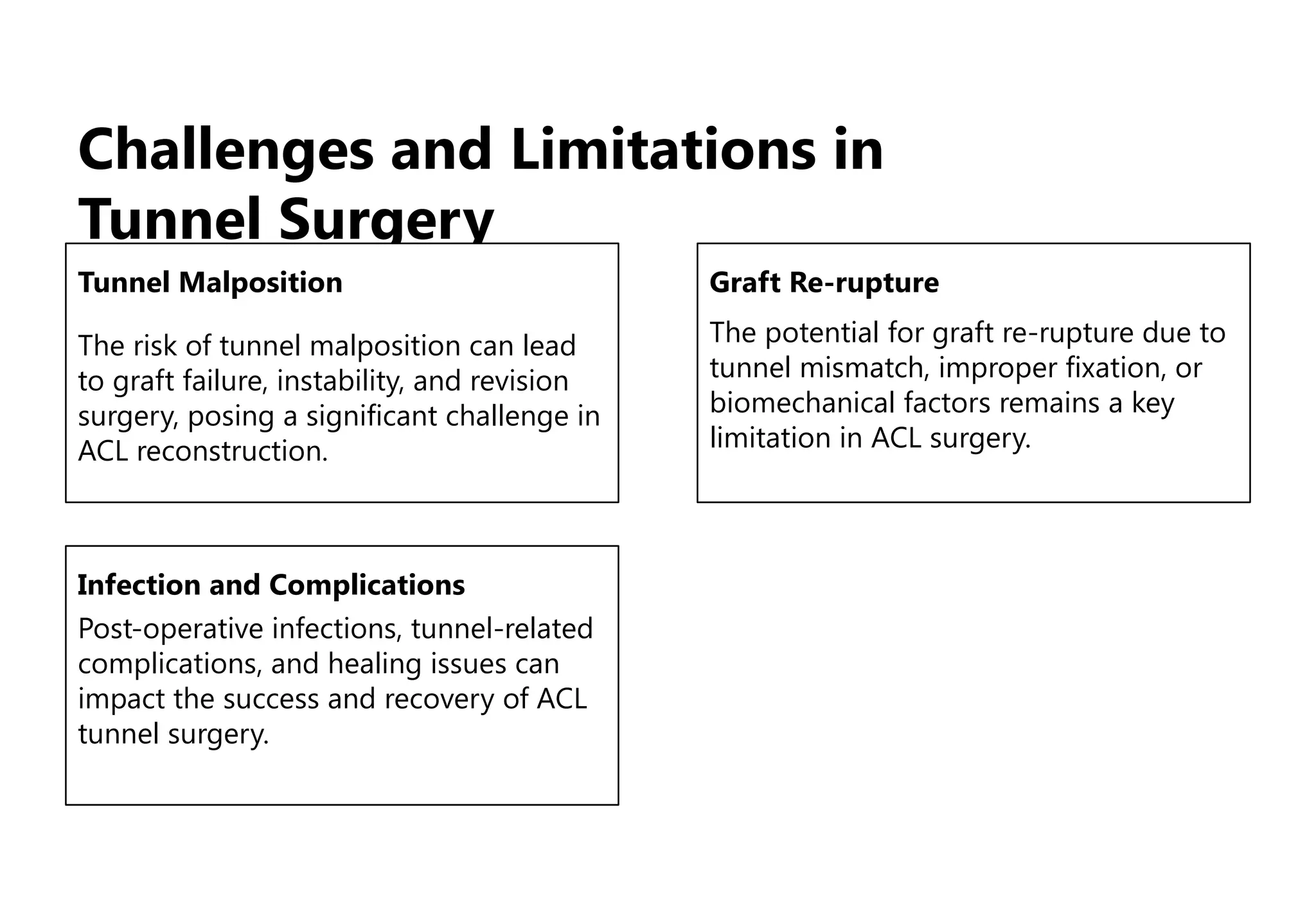 Challenges and Limitations in Tunnel Surgery

Tunnel Malposition

The risk of tunnel malposition can lead to graft failure, instability, and revision surgery, posing a significant challenge in ACL reconstruction.

Graft Re-rupture

The potential for graft re-rupture due to tunnel mismatch, improper fixation, or biomechanical factors remains a key limitation in ACL surgery.

Infection and Complications

Post-operative infections, tunnel-related complications, and healing issues can impact the success and recovery of ACL tunnel surgery.